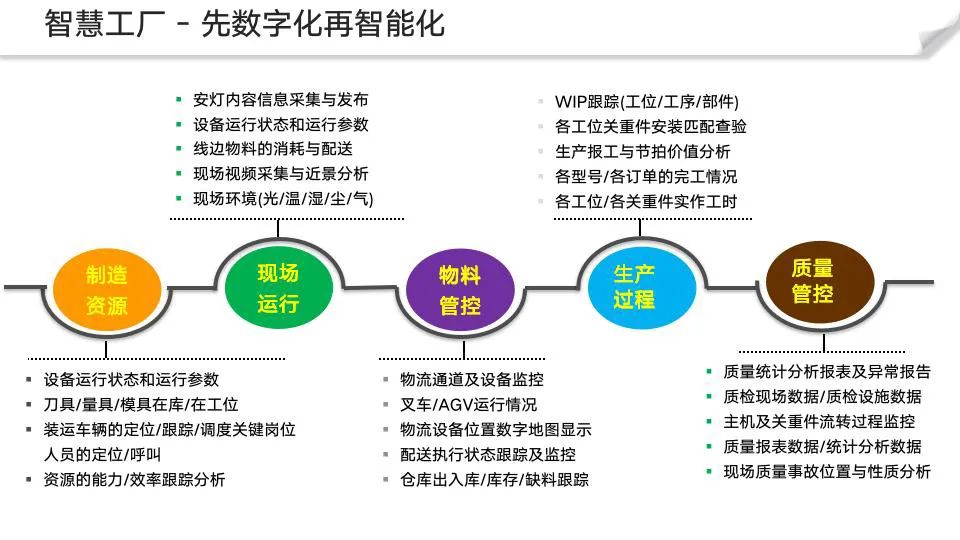 智慧工厂 - 先数字化再智能化

- 安灯内容信息采集与发布
- 设备运行状态和运行参数
- 线边物料的消耗与配送
- 现场视频采集与近景分析
- 现场环境(光/温/湿/尘/气)

- WIP跟踪(工位/工序/部件)
- 各工位关重件安装匹配查验
- 生产报工与节拍价值分析
- 各型号/各订单的完工情况
- 各工位/各关重件实作工时

制造资源

现场运行

物料管控

生产过程

质量管控

- 设备运行状态和运行参数
- 刀具/量具/模具在库/在工位
- 装运车辆的定位/跟踪/调度关键岗位人员的定位/呼叫
- 资源的能力/效率跟踪分析

- 物流通道及设备监控
- 叉车/AGV运行情况
- 物流设备位置数字地图显示
- 配送执行状态跟踪及监控
- 仓库出入库/库存/缺料跟踪

- 质量统计分析报表及异常报告
- 质检现场数据/质检设施数据
- 主机及关重件流转过程监控
- 质量报表数据/统计分析数据
- 现场质量事故位置与性质分析